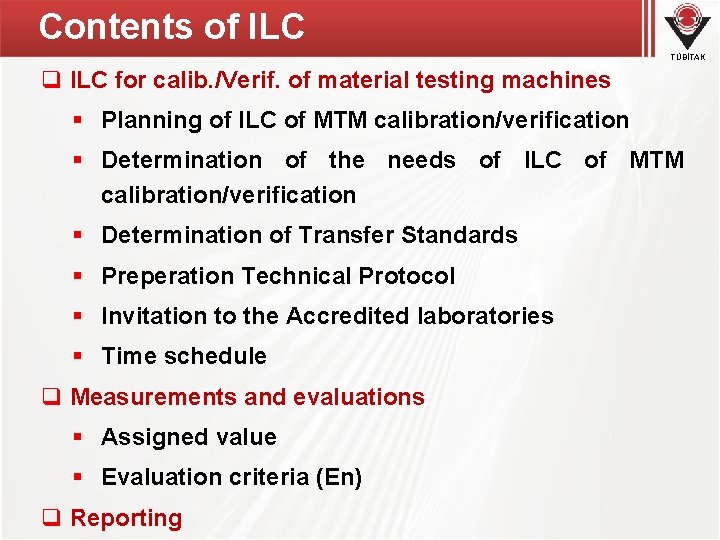 Contents of ILC

TÜBİTAK

❑ ILC for calib./Verif. of material testing machines

▪ Planning of ILC of MTM calibration/verification

▪ Determination of the needs of ILC of MTM calibration/verification

▪ Determination of Transfer Standards

▪ Preperation Technical Protocol

▪ Invitation to the Accredited laboratories

▪ Time schedule

❑ Measurements and evaluations

▪ Assigned value

▪ Evaluation criteria (En)

❑ Reporting